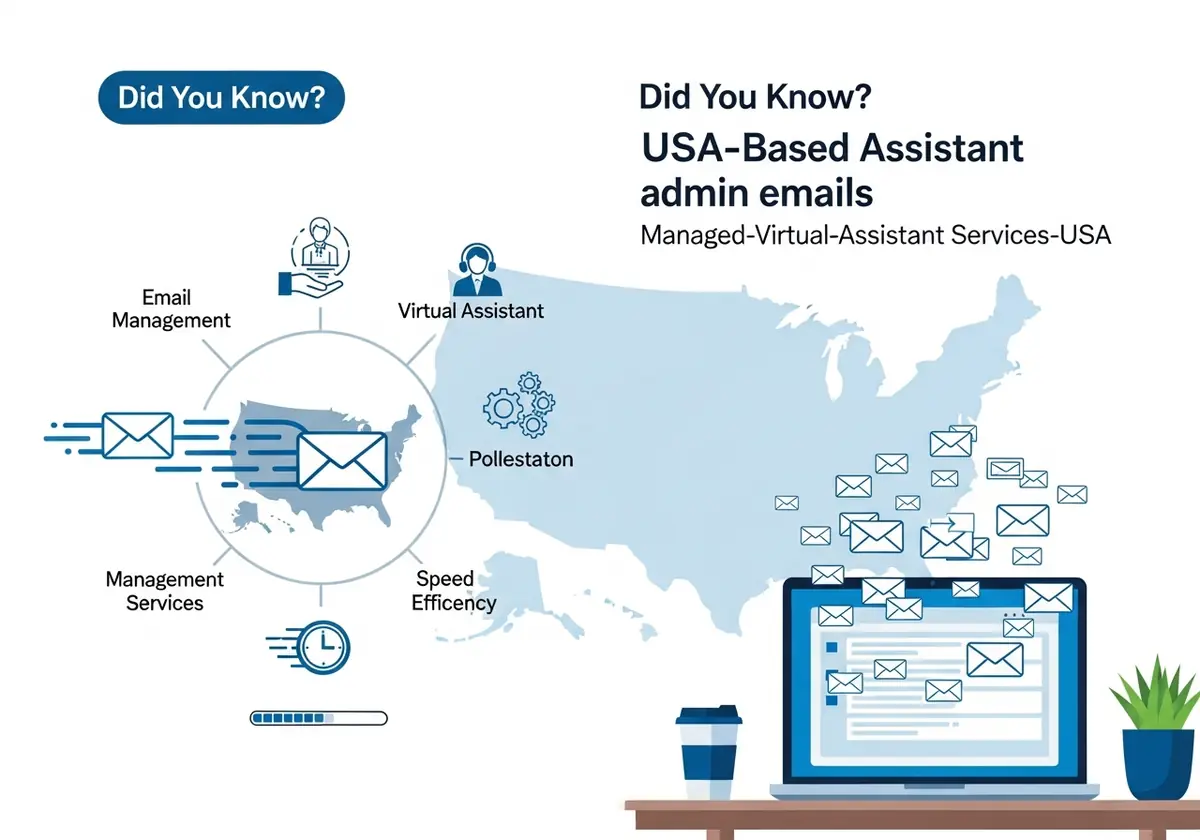 Did You Know?

Did You Know?

USA-Based Assistant admin emails

Managed-Virtual-Assistant Services-USA

Email Management

Virtual Assistant

Pollestaton

Management Services

Speed Efficency